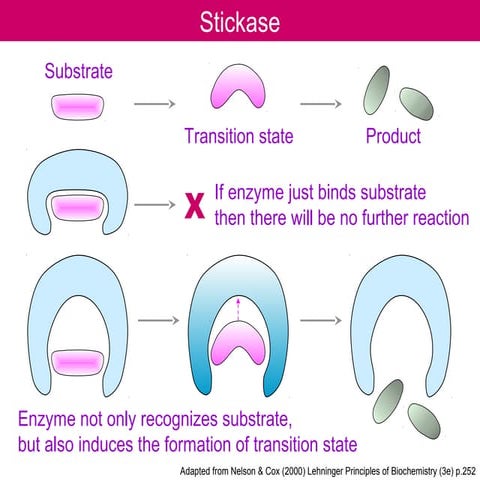 Stickase

Substrate

Transition state

Product

X If enzyme just binds substrate then there will be no further reaction

Enzyme not only recognizes substrate, but also induces the formation of transition state

Adapted from Nelson & Cox (2000) Lehninger Principles of Biochemistry (3e) p.252